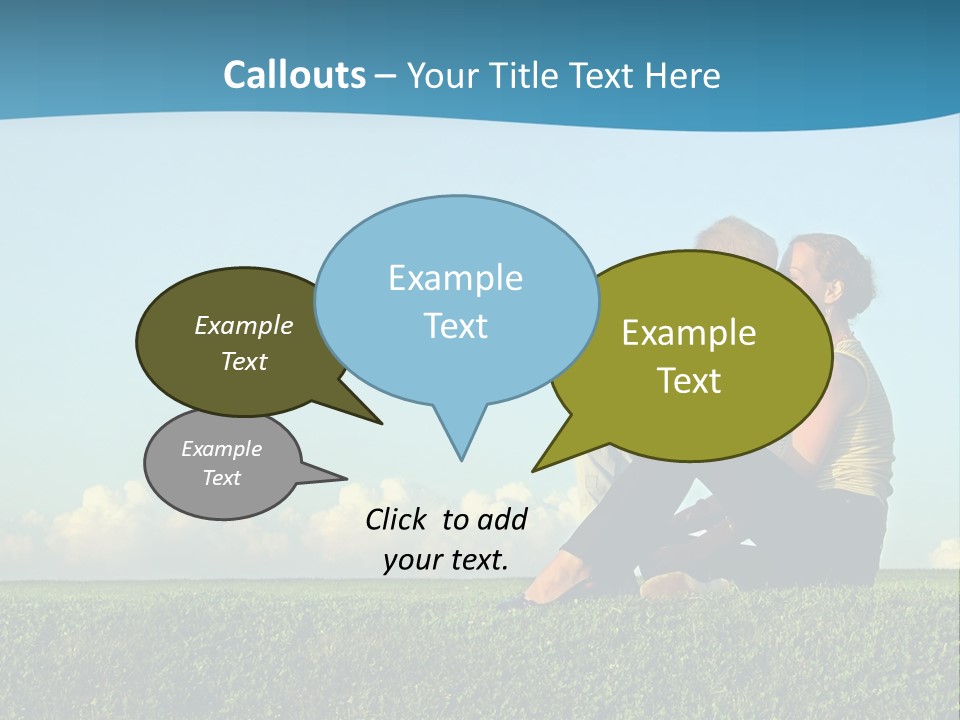 Callouts – Your Title Text Here

Example Text

Example Text

Example Text

Example Text

Click to add your text.